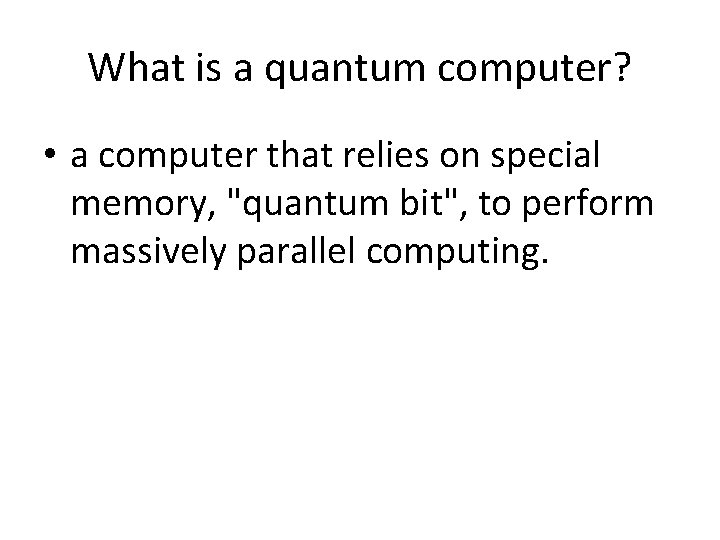 What is a quantum computer?

• a computer that relies on special memory, "quantum bit", to perform massively parallel computing.